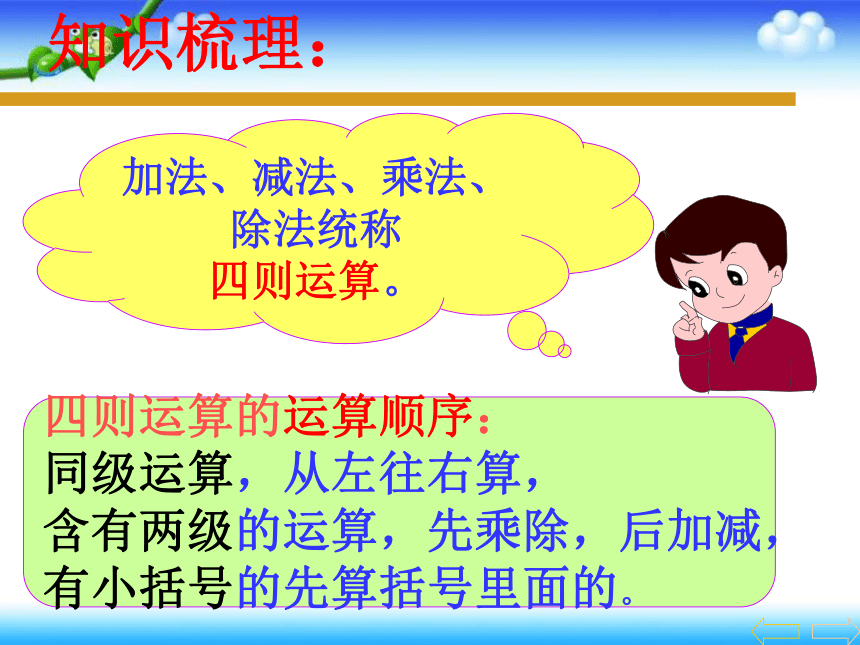 知识梳理：

加法、减法、乘法、除法统称四则运算。

四则运算的运算顺序：
同级运算，从左往右算，
含有两级的运算，先乘除，后加减，
有小括号的先算括号里面的。